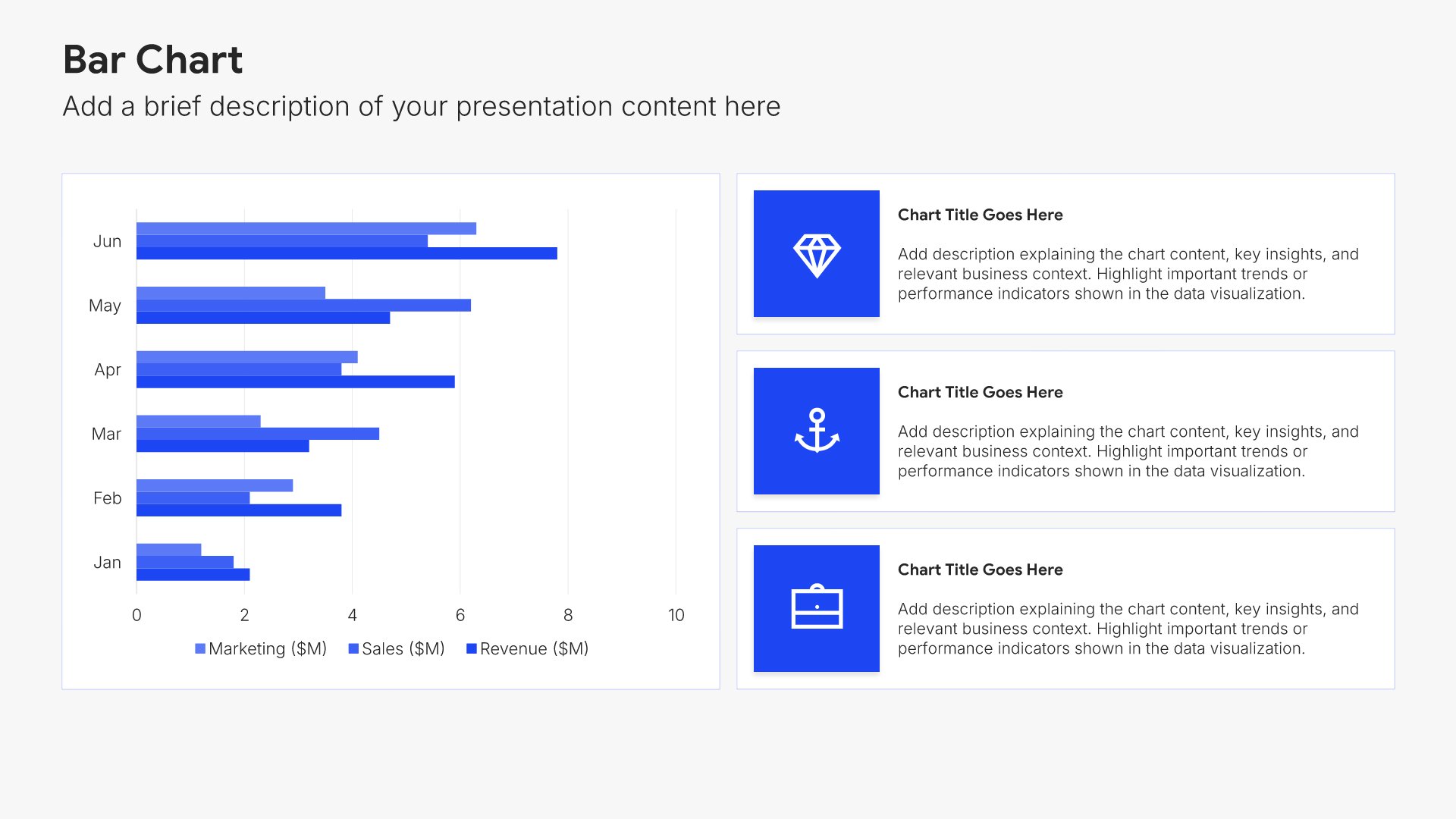 Bar Chart

Add a brief description of your presentation content here

Jun

May

Apr

Mar

Feb

Jan

0 2 4 6 8 10

Marketing ($M) Sales ($M) Revenue ($M)

Chart Title Goes Here

Add description explaining the chart content, key insights, and relevant business context. Highlight important trends or performance indicators shown in the data visualization.

Chart Title Goes Here

Add description explaining the chart content, key insights, and relevant business context. Highlight important trends or performance indicators shown in the data visualization.

Chart Title Goes Here

Add description explaining the chart content, key insights, and relevant business context. Highlight important trends or performance indicators shown in the data visualization.